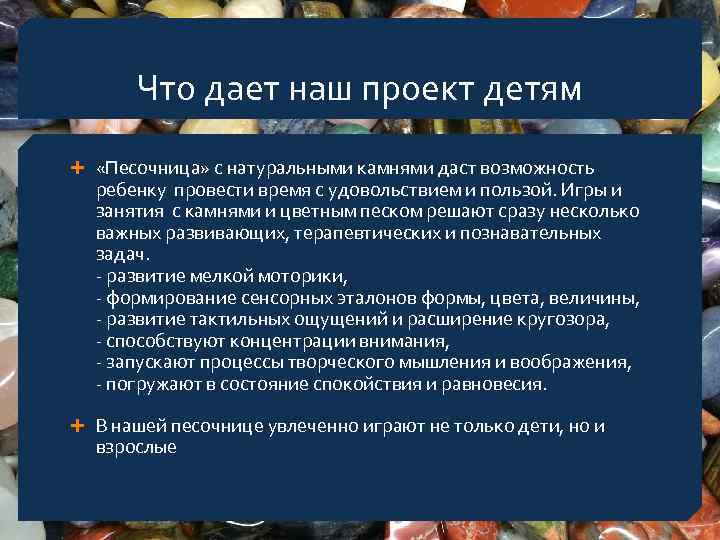 Что дает наш проект детям

+ «Песочница» с натуральными камнями даст возможность ребенку провести время с удовольствием и пользой. Игры и занятия с камнями и цветным песком решают сразу несколько важных развивающих, терапевтических и познавательных задач.
- развитие мелкой моторики,
- формирование сенсорных эталонов формы, цвета, величины,
- развитие тактильных ощущений и расширение кругозора,
- способствуют концентрации внимания,
- запускают процессы творческого мышления и воображения,
- погружают в состояние спокойствия и равновесия.

+ В нашей песочнице увлеченно играют не только дети, но и взрослые